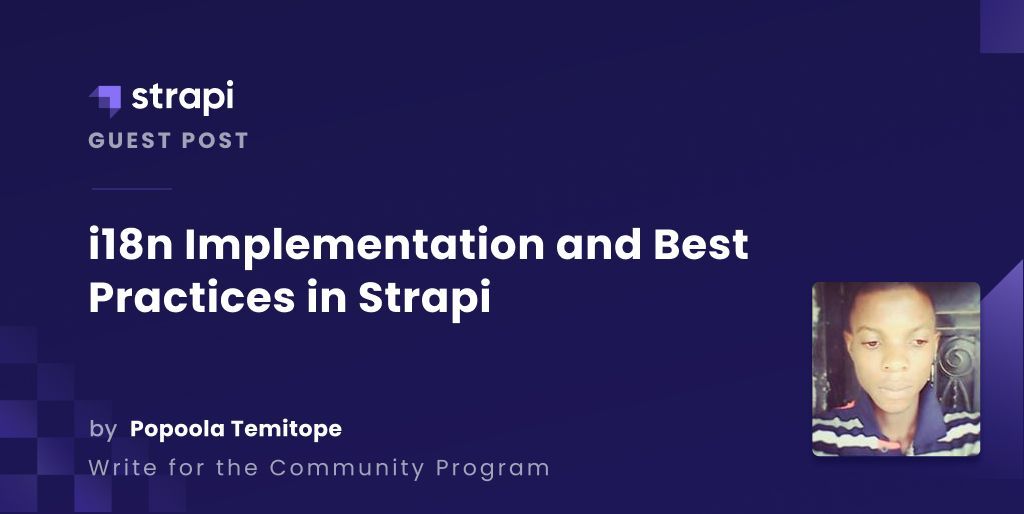 strapi
GUEST POST

i18n Implementation and Best Practices in Strapi

by Popoola Temitope
Write for the Community Program